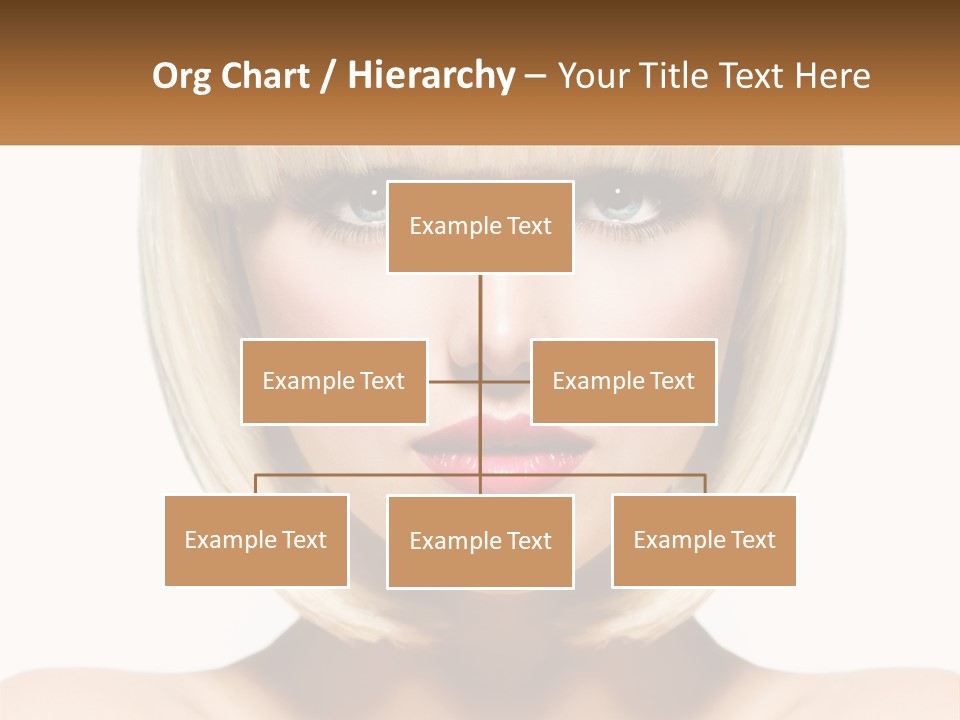 Org Chart / Hierarchy – Your Title Text Here

Example Text

Example Text

Example Text

Example Text

Example Text

Example Text